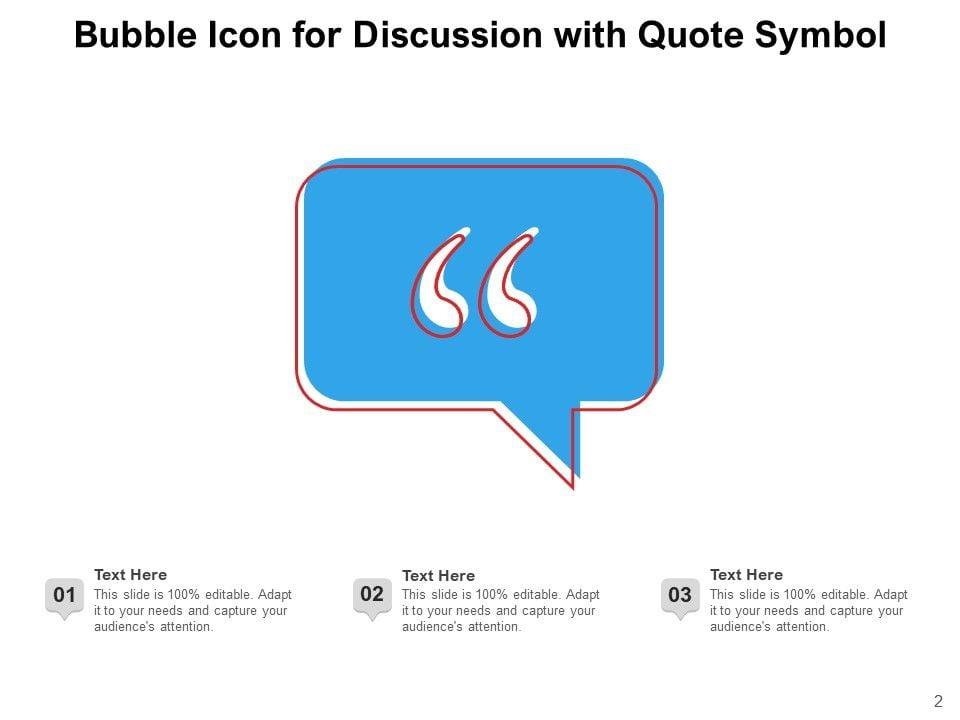 Bubble Icon for Discussion with Quote Symbol

“

01

Text Here

This slide is 100% editable. Adapt it to your needs and capture your audience's attention.

02

Text Here

This slide is 100% editable. Adapt it to your needs and capture your audience's attention.

03

Text Here

This slide is 100% editable. Adapt it to your needs and capture your audience's attention.

2